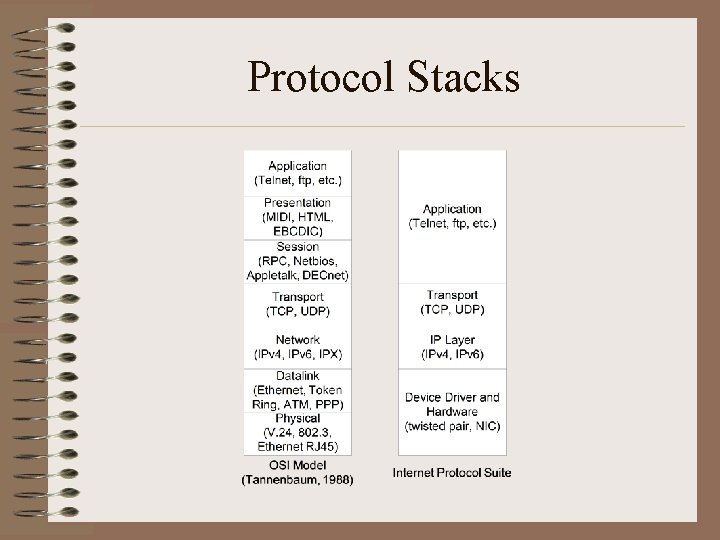 Protocol Stacks

Application (Telnet, ftp, etc.)

Presentation (MIDI, HTML, EBCDIC)

Session (RPC, Netbios, Appletalk, DECnet)

Transport (TCP, UDP)

Network (IPv4, IPv6, IPX)

Datalink (Ethernet, Token Ring, ATM, PPP)

Physical (V.24, 802.3, Ethernet RJ45)

OSI Model (Tannenbaum, 1988)

Application (Telnet, ftp, etc.)

Transport (TCP, UDP)

IP Layer (IPv4, IPv6)

Device Driver and Hardware (twisted pair, NIC)

Internet Protocol Suite